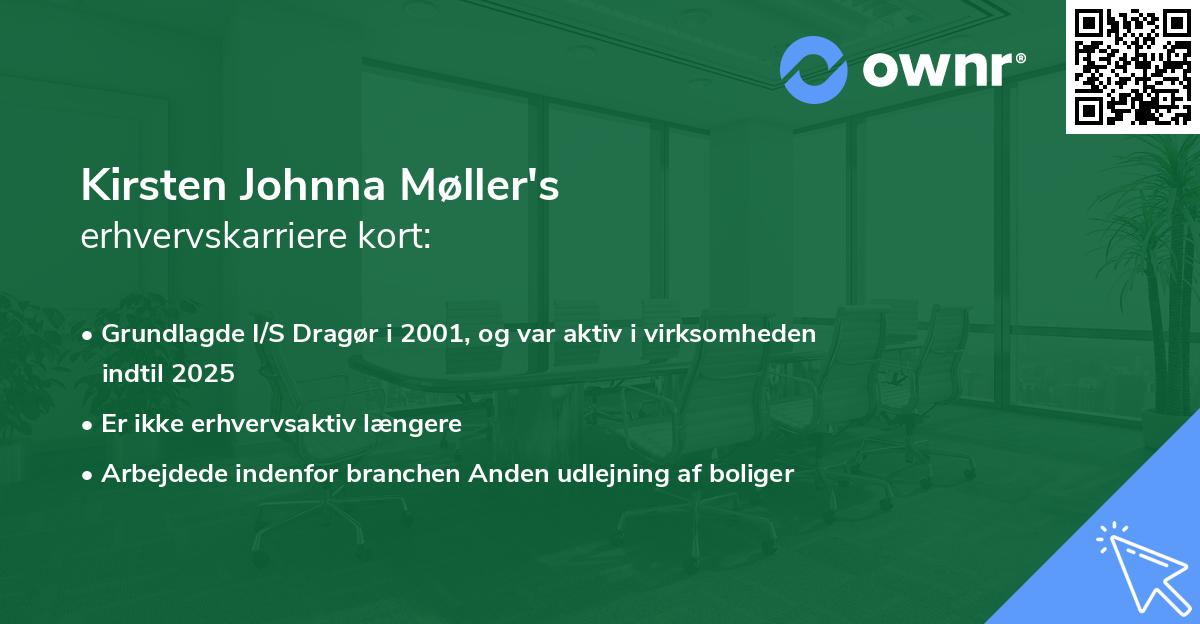 ownr®

Kirsten Johnna Møller's
erhvervskarriere kort:

• Grundlagde I/S Dragør i 2001, og var aktiv i virksomheden indtil 2025
• Er ikke erhvervsaktiv længere
• Arbejdede indenfor branchen Anden udlejning af boliger